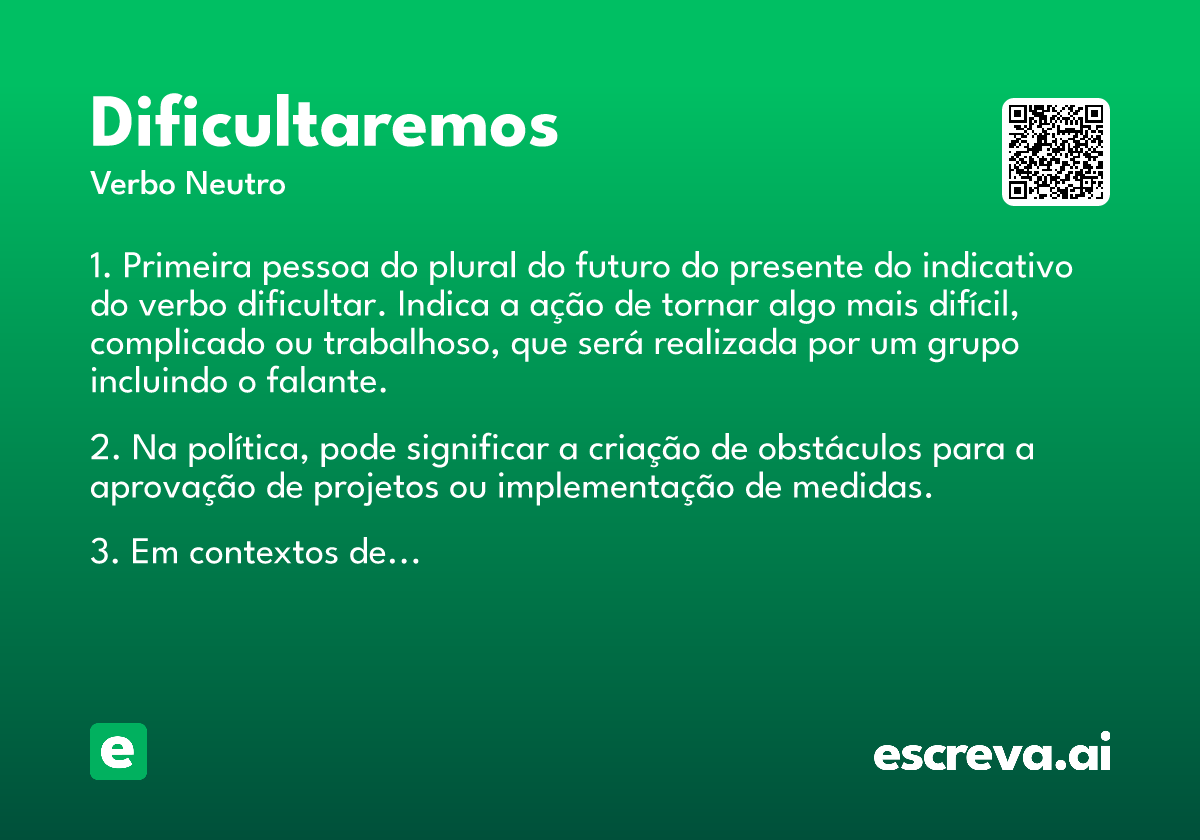 Dificultaremos
Verbo Neutro

1. Primeira pessoa do plural do futuro do presente do indicativo do verbo dificultar. Indica a ação de tornar algo mais difícil, complicado ou trabalhoso, que será realizada por um grupo incluindo o falante.

2. Na política, pode significar a criação de obstáculos para a aprovação de projetos ou implementação de medidas.

3. Em contextos de...

e

escreva.ai